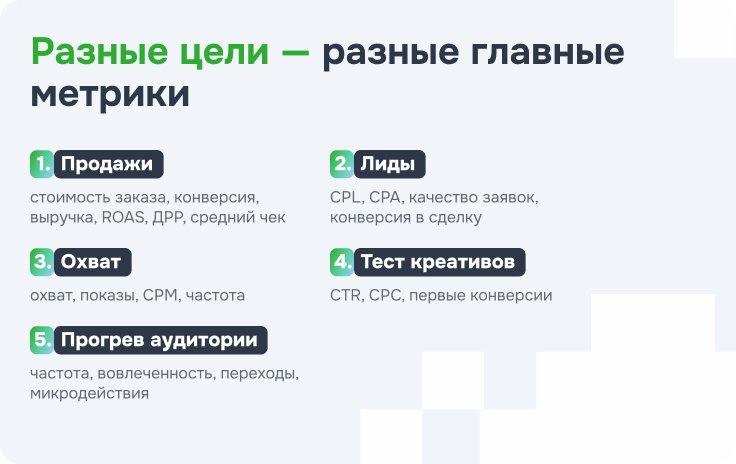 Разные цели — разные главные метрики

1. Продажи
стоимость заказа, конверсия, выручка, ROAS, ДРР, средний чек

2. Лиды
CPL, CPA, качество заявок, конверсия в сделку

3. Охват
охват, показы, CPM, частота

4. Тест креативов
CTR, CPC, первые конверсии

5. Прогрев аудитории
частота, вовлеченность, переходы, микродействия